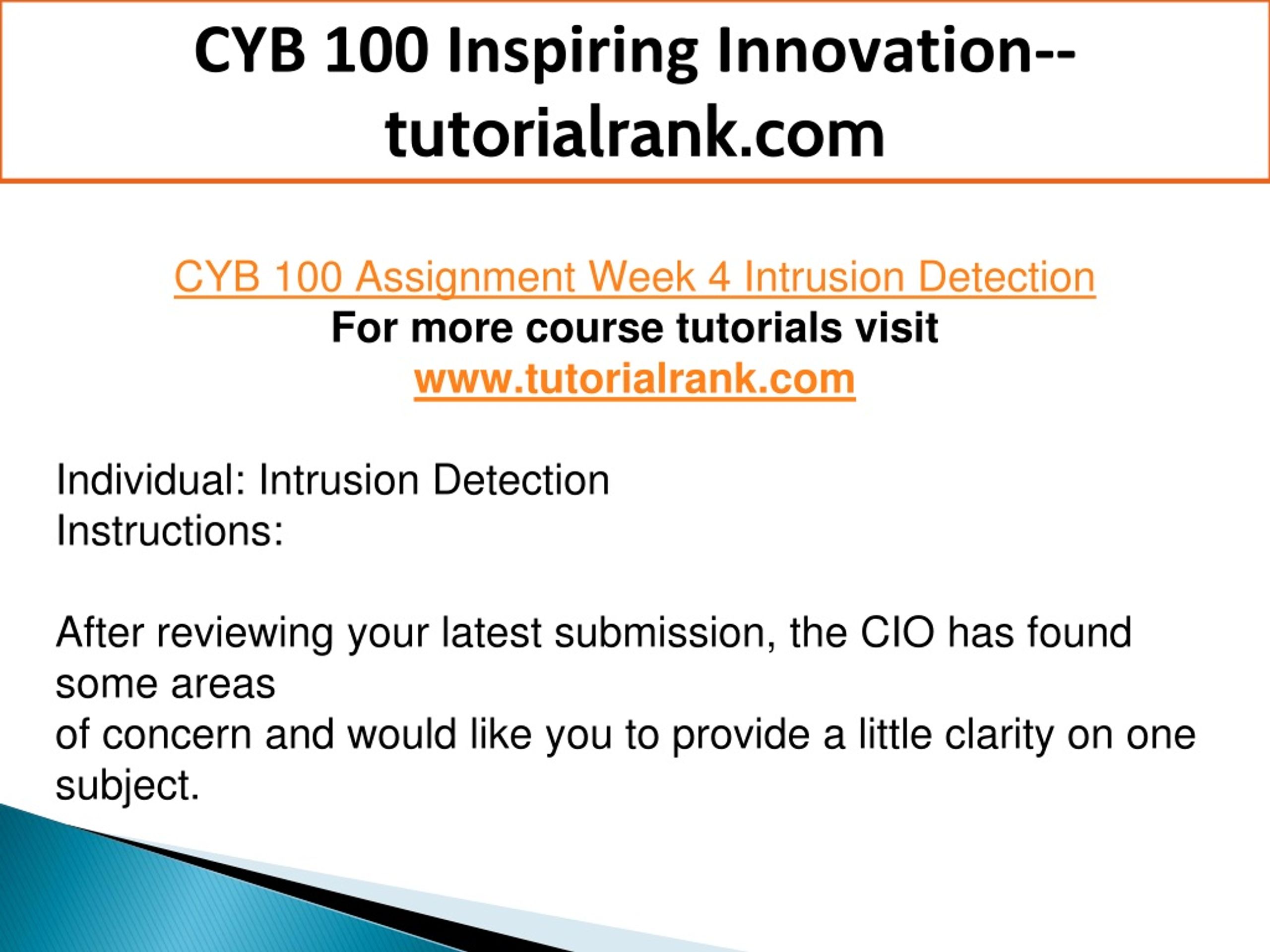 CYB 100 Inspiring Innovation--tutorialrank.com

CYB 100 Assignment Week 4 Intrusion Detection
For more course tutorials visit
www.tutorialrank.com

Individual: Intrusion Detection
Instructions:

After reviewing your latest submission, the CIO has found some areas
of concern and would like you to provide a little clarity on one subject.